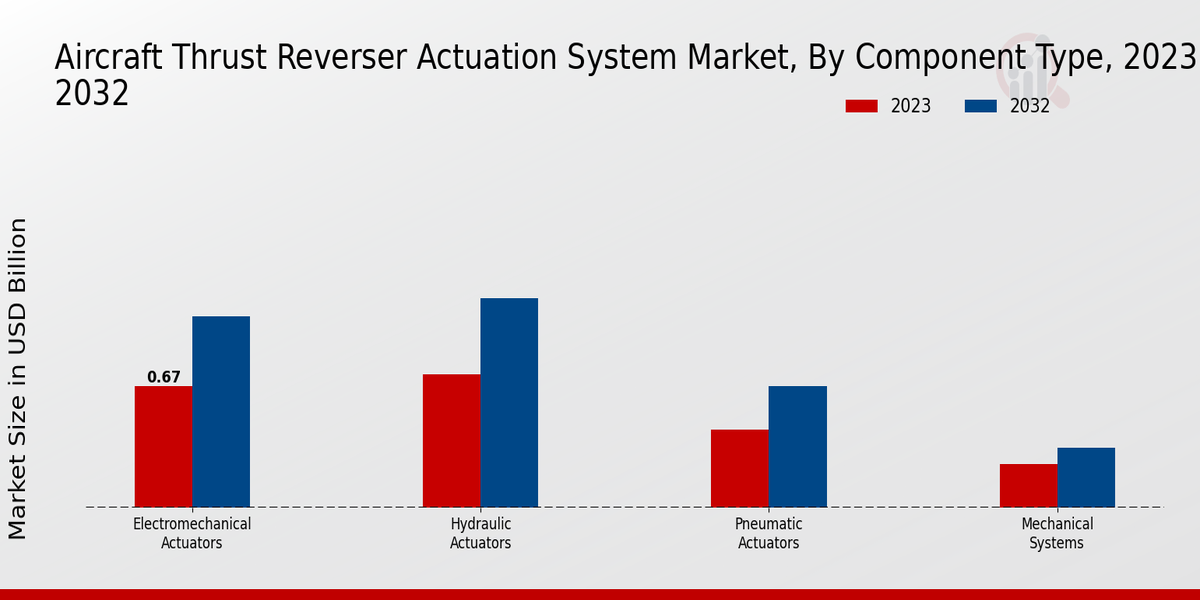 Aircraft Thrust Reverser Actuation System Market, By Component Type, 2023 2032

2023
2032

Market Size in USD Billion

0.67

Electromechanical Actuators
Hydraulic Actuators
Pneumatic Actuators
Mechanical Systems